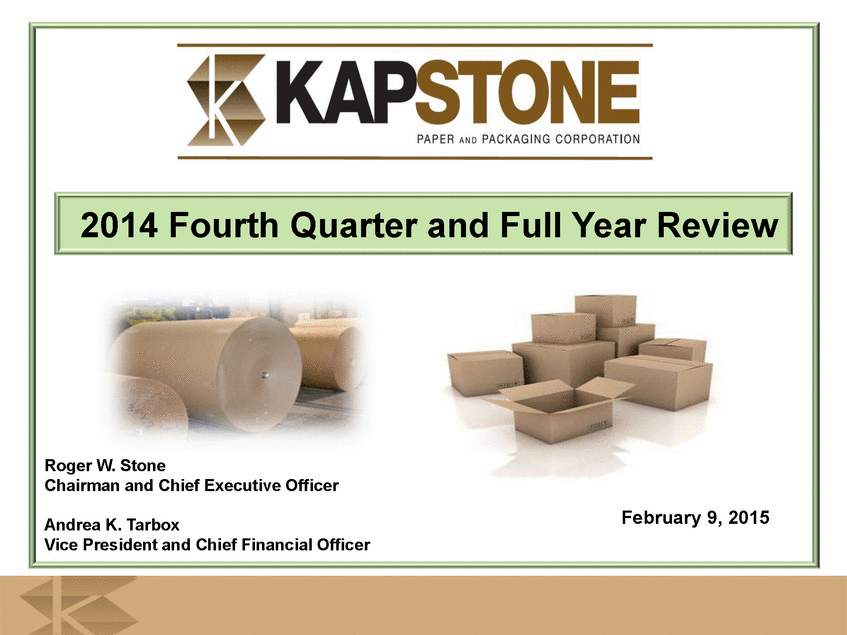 KAPSTONE
PAPER AND PACKAGING CORPORATION

2014 Fourth Quarter and Full Year Review

Roger W. Stone
Chairman and Chief Executive Officer

Andrea K. Tarbox
Vice President and Chief Financial Officer

February 9, 2015